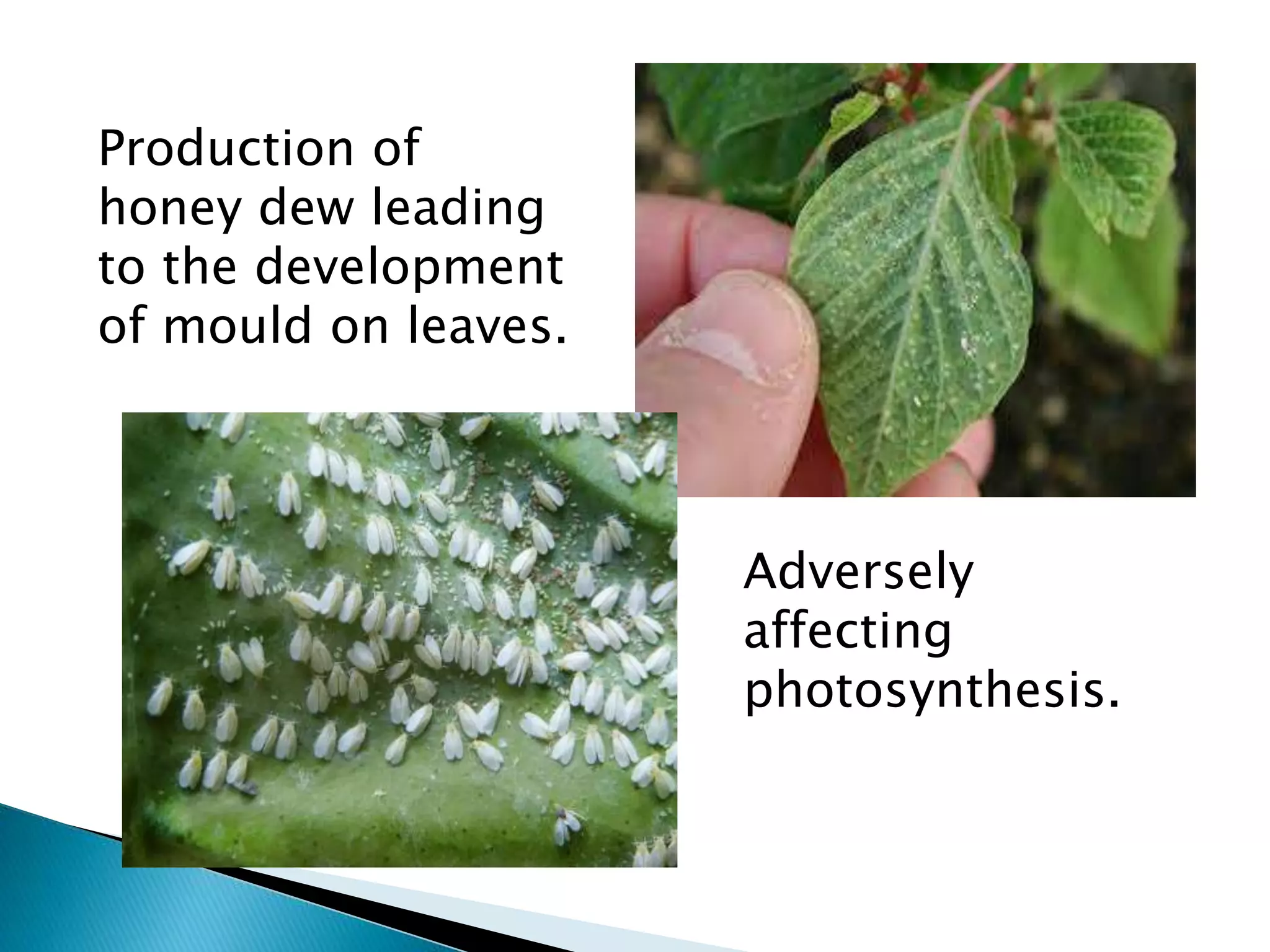 Production of honey dew leading to the development of mould on leaves.

Adversely affecting photosynthesis.